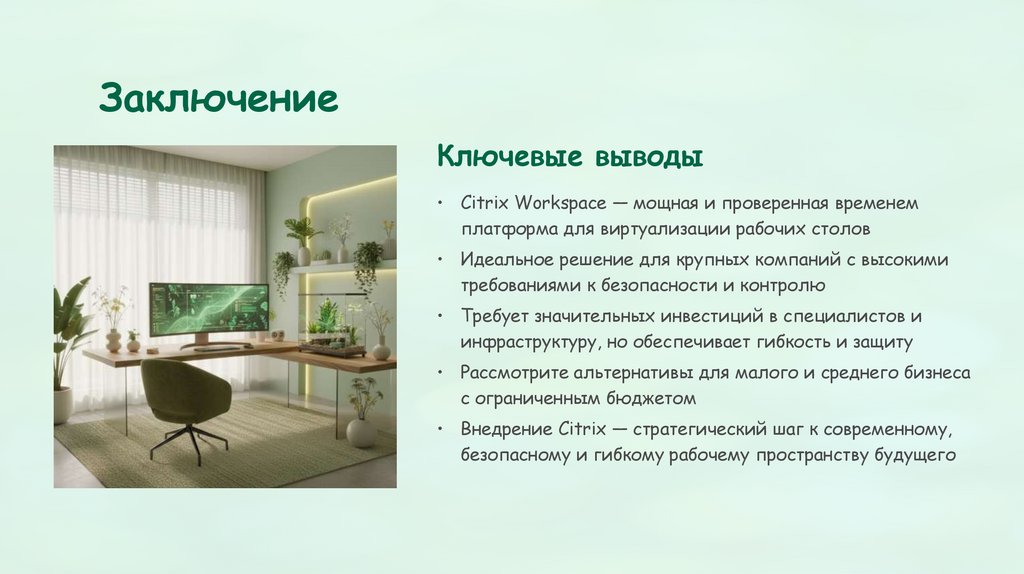 Заключение

Ключевые выводы

• Citrix Workspace — мощная и проверенная временем платформа для виртуализации рабочих столов
• Идеальное решение для крупных компаний с высокими требованиями к безопасности и контролю
• Требует значительных инвестиций в специалистов и инфраструктуру, но обеспечивает гибкость и защиту
• Рассмотрите альтернативы для малого и среднего бизнеса с ограниченным бюджетом
• Внедрение Citrix — стратегический шаг к современному, безопасному и гибкому рабочему пространству будущего